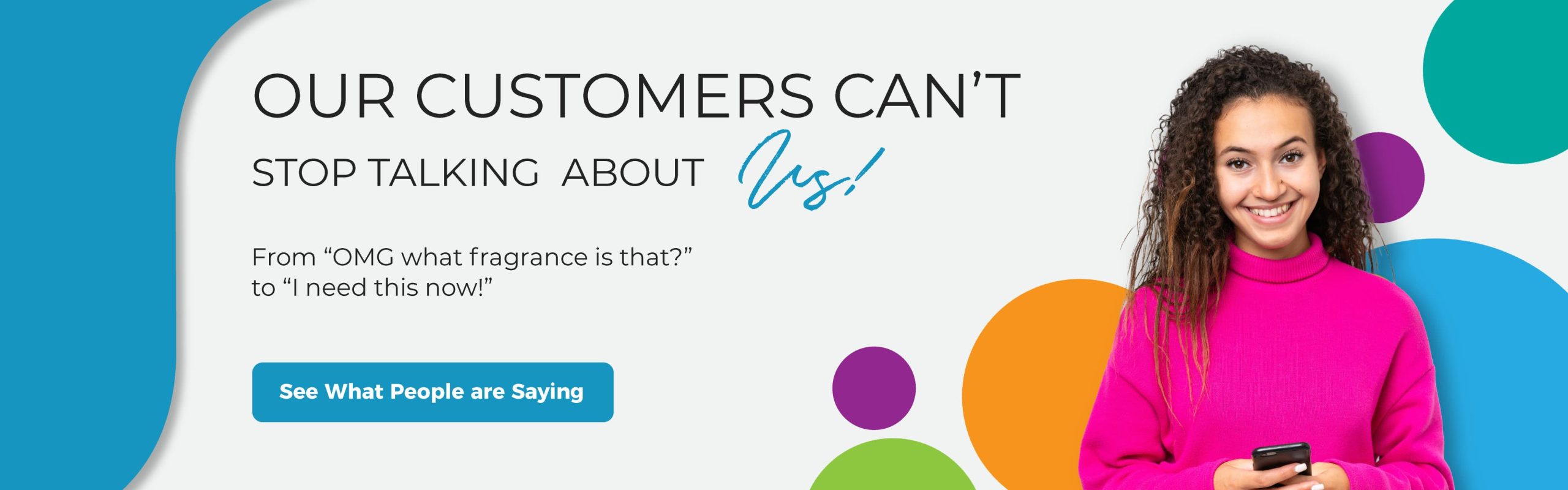 OUR CUSTOMERS CAN'T
STOP TALKING ABOUT Us!

From "OMG what fragrance is that?" to "I need this now!"

See What People are Saying